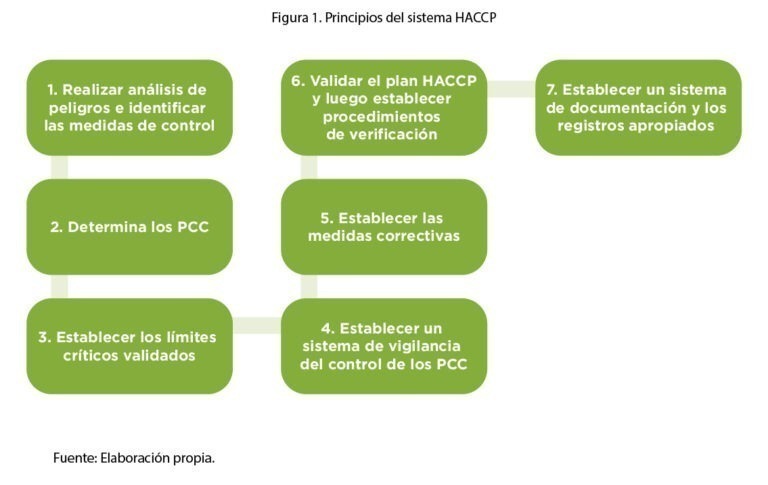 Figura 1. Principios del sistema HACCP

1. Realizar análisis de peligros e identificar las medidas de control

2. Determina los PCC

3. Establecer los límites críticos validados

4. Establecer un sistema de vigilancia del control de los PCC

5. Establecer las medidas correctivas

6. Validar el plan HACCP y luego establecer procedimientos de verificación

7. Establecer un sistema de documentación y los registros apropiados

Fuente: Elaboración propia.